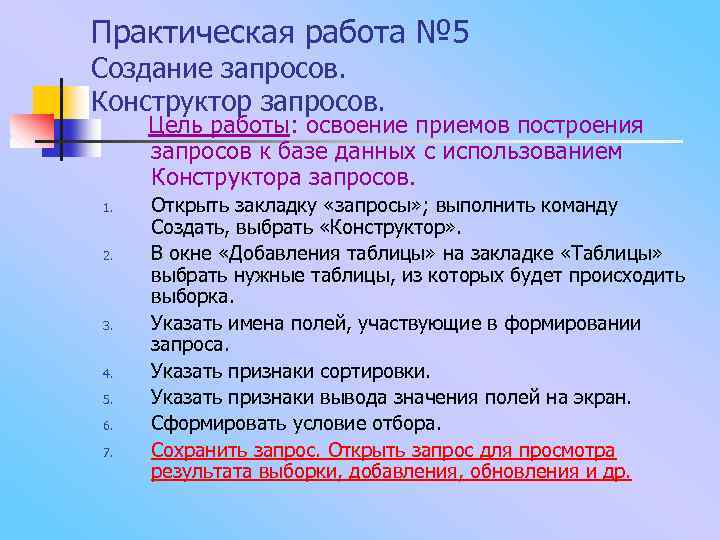 Практическая работа №5
Создание запросов.
Конструктор запросов.

Цель работы: освоение приемов построения запросов к базе данных с использованием Конструктора запросов.

1. Открыть закладку «запросы»; выполнить команду Создать, выбрать «Конструктор».
2. В окне «Добавления таблицы» на закладке «Таблицы» выбрать нужные таблицы, из которых будет происходить выборка.
3. Указать имена полей, участвующие в формировании запроса.
4. Указать признаки сортировки.
5. Указать признаки вывода значения полей на экран.
6. Сформировать условие отбора.
7. Сохранить запрос. Открыть запрос для просмотра результата выборки, добавления, обновления и др.